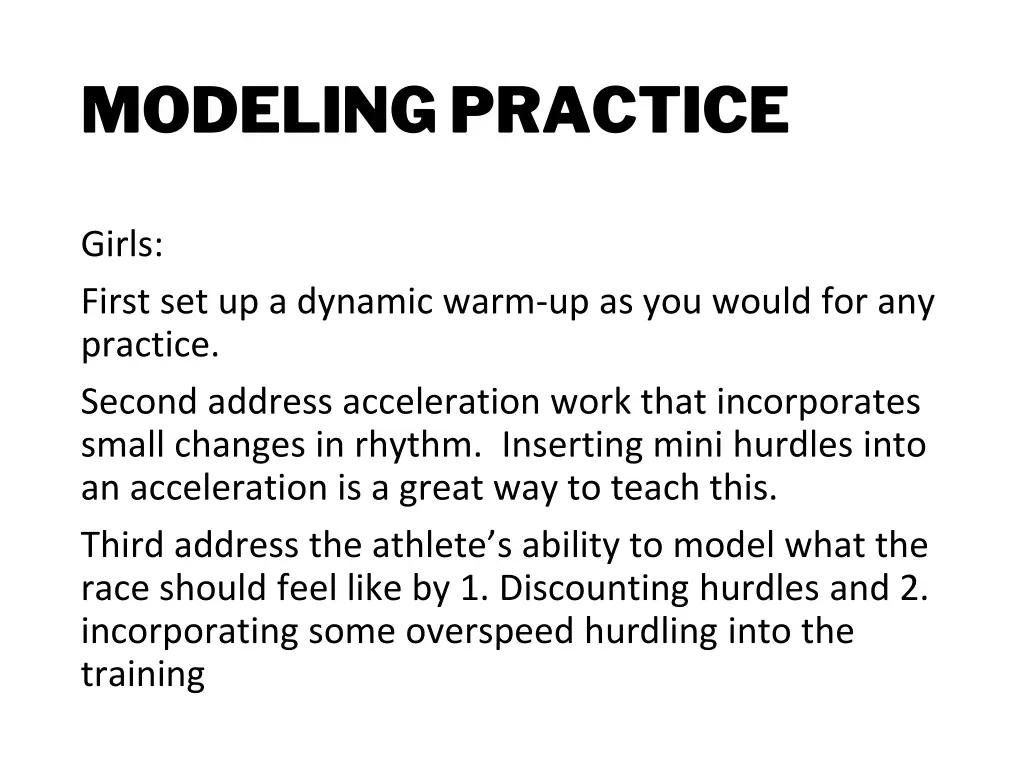 MODELING PRACTICE

Girls:

First set up a dynamic warm-up as you would for any practice.

Second address acceleration work that incorporates small changes in rhythm.  Inserting mini hurdles into an acceleration is a great way to teach this.

Third address the athlete’s ability to model what the race should feel like by 1. Discounting hurdles and 2. incorporating some overspeed hurdling into the training